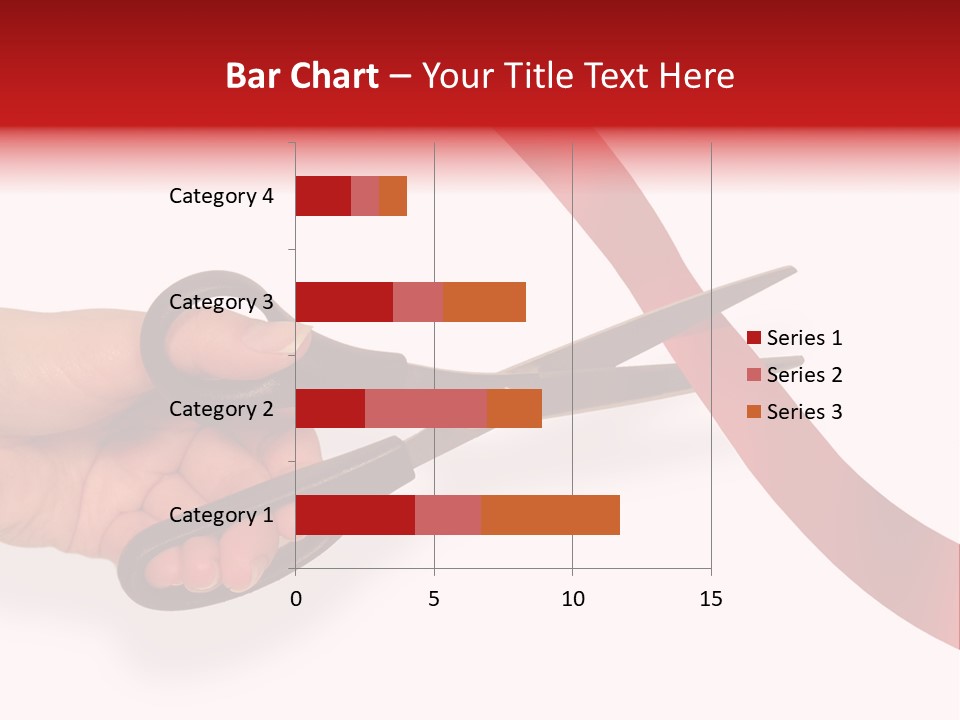 Bar Chart – Your Title Text Here

Category 4
Category 3
Category 2
Category 1

0
5
10
15

Series 1
Series 2
Series 3